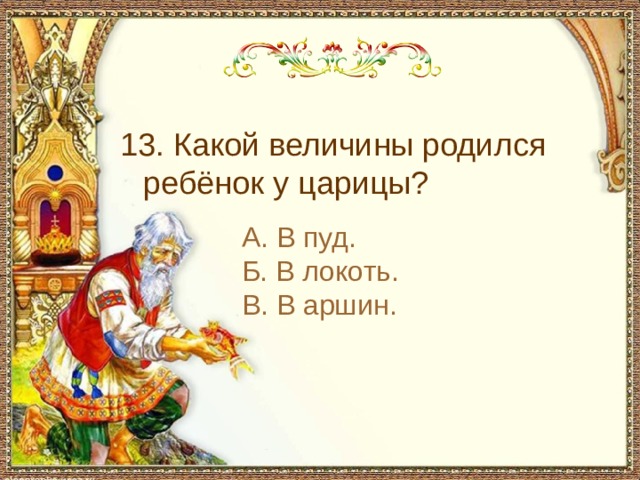 13. Какой величины родился ребёнок у царицы?

А. В пуд.
Б. В локоть.
В. В аршин.